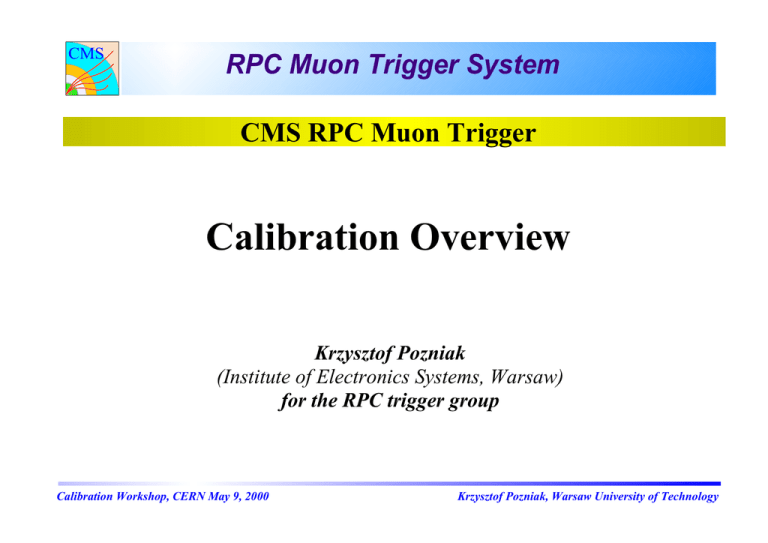 CMS

RPC Muon Trigger System

CMS RPC Muon Trigger

Calibration Overview

Krzysztof Pozniak
(Institute of Electronics Systems, Warsaw)
for the RPC trigger group

Calibration Workshop, CERN May 9, 2000

Krzysztof Pozniak, Warsaw University of Technology